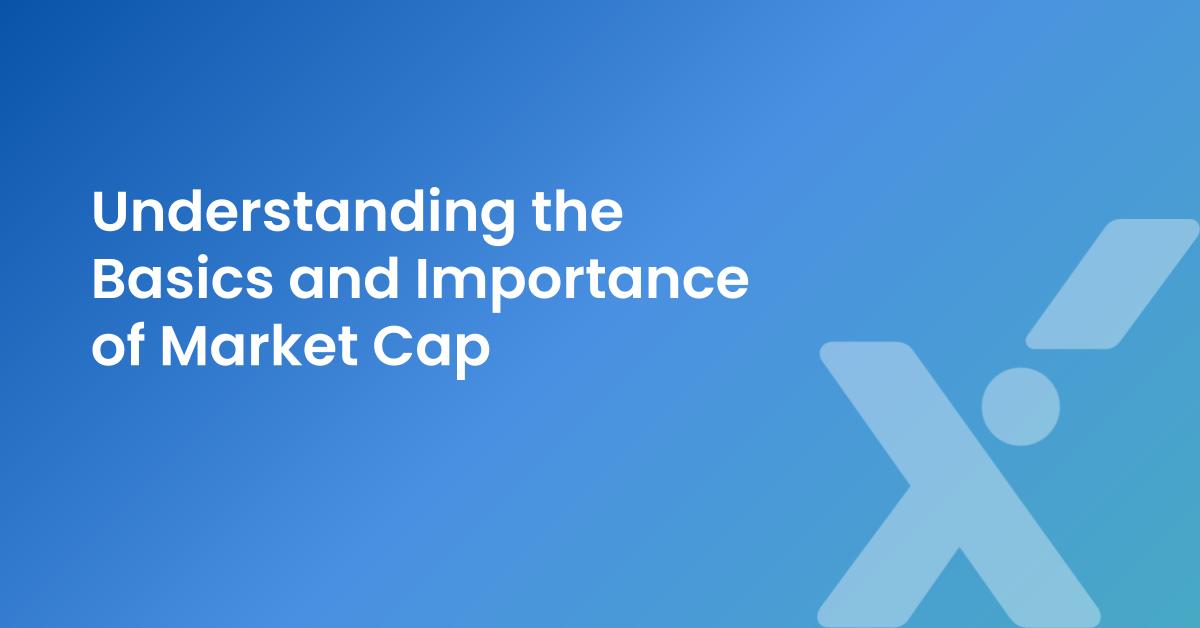 Understanding the Basics and Importance of Market Cap